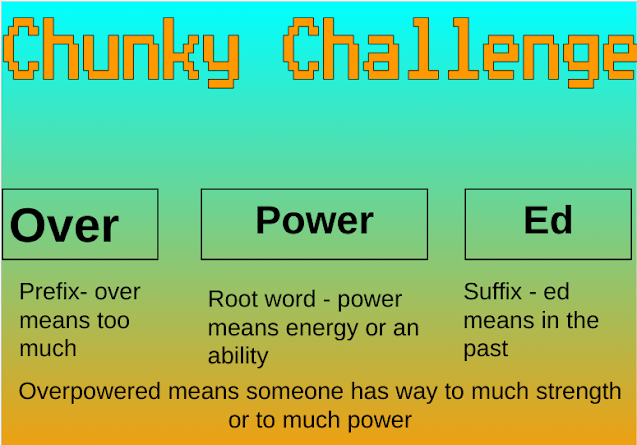 Chunky Challenge

Over

Power

Ed

Prefix- over means too much

Root word - power means energy or an ability

Suffix - ed means in the past

Overpowered means someone has way to much strength or to much power